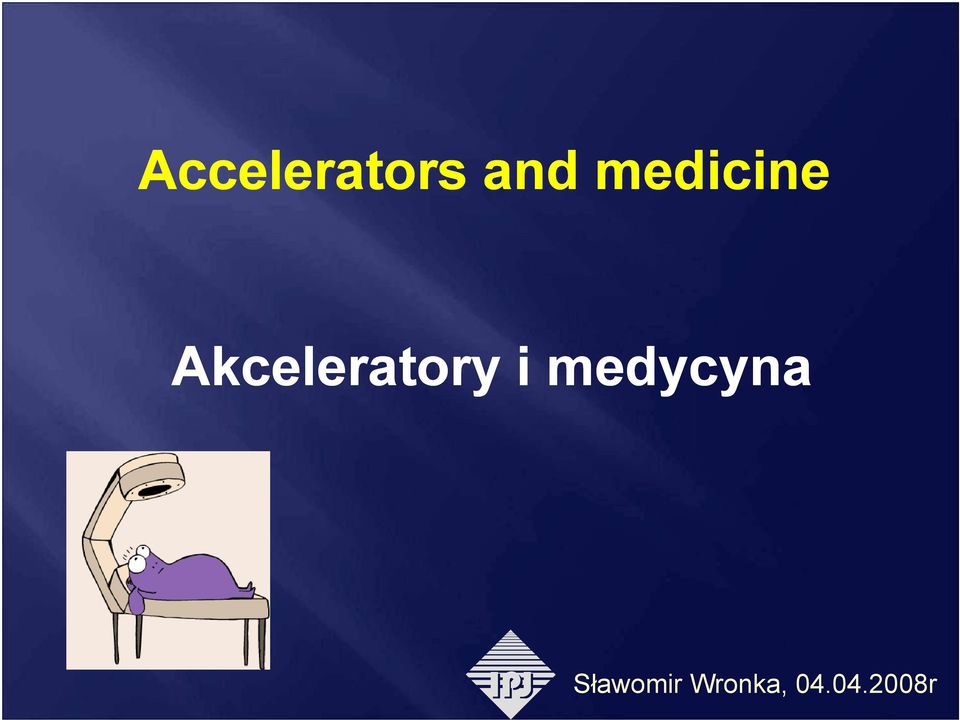 Accelerators and medicine

Akceleratory i medycyna

IPJ

Sławomir Wronka, 04.04.2008r